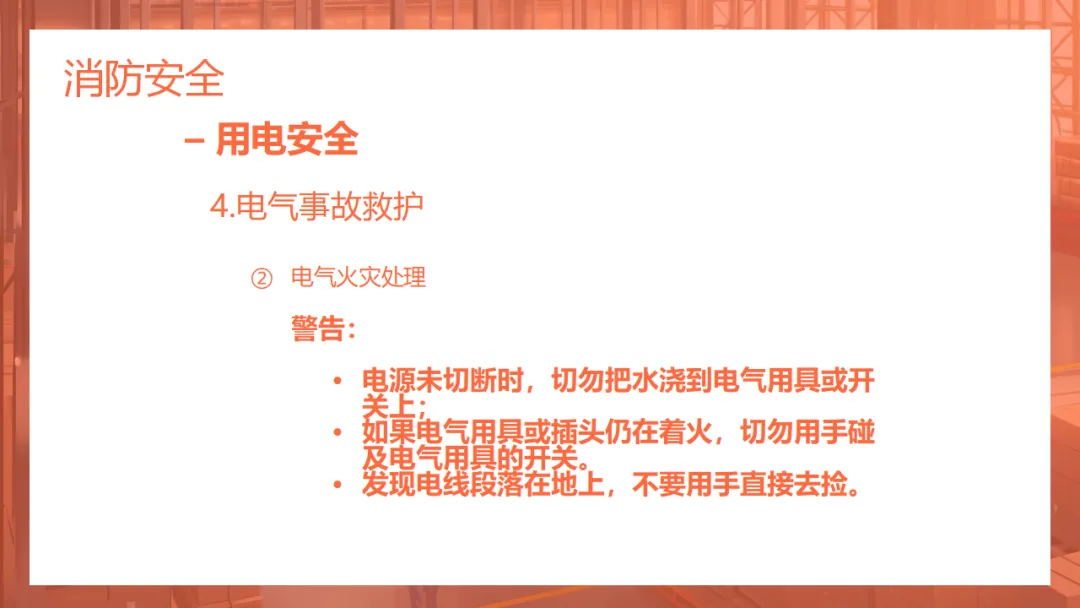 消防安全

– 用电安全

4.电气事故救护

② 电气火灾处理

警告：

• 电源未切断时，切勿把水浇到电气用具或开关上；
• 如果电气用具或插头仍在着火，切勿用手碰及电气用具的开关。
• 发现电线段落在地上，不要用手直接去捡。